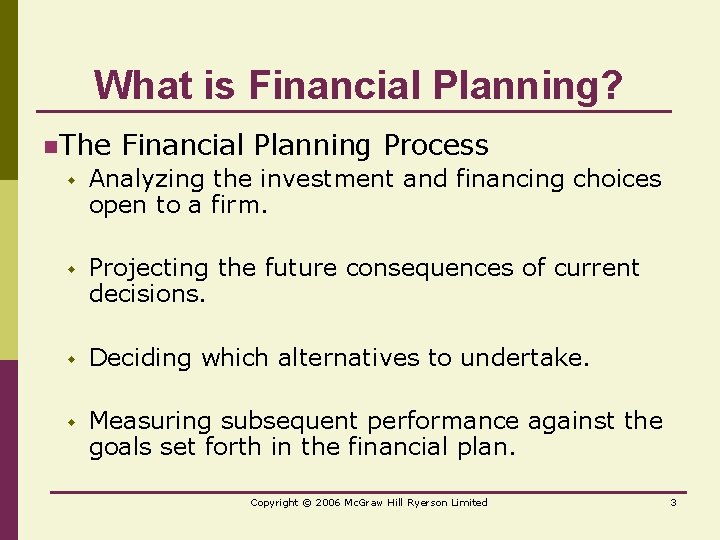 What is Financial Planning?

The Financial Planning Process

Analyzing the investment and financing choices open to a firm.

Projecting the future consequences of current decisions.

Deciding which alternatives to undertake.

Measuring subsequent performance against the goals set forth in the financial plan.

Copyright © 2006 McGraw Hill Ryerson Limited

3